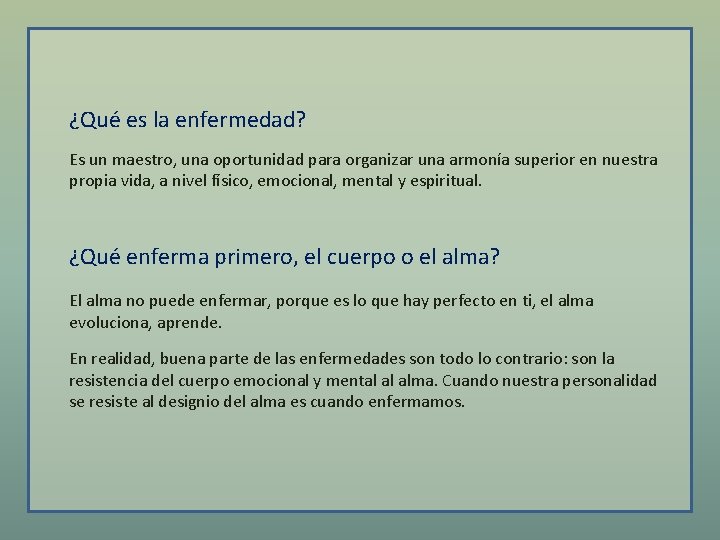 ¿Qué es la enfermedad?

Es un maestro, una oportunidad para organizar una armonía superior en nuestra propia vida, a nivel físico, emocional, mental y espiritual.

¿Qué enferma primero, el cuerpo o el alma?

El alma no puede enfermar, porque es lo que hay perfecto en ti, el alma evoluciona, aprende.

En realidad, buena parte de las enfermedades son todo lo contrario: son la resistencia del cuerpo emocional y mental al alma. Cuando nuestra personalidad se resiste al designio del alma es cuando enfermamos.